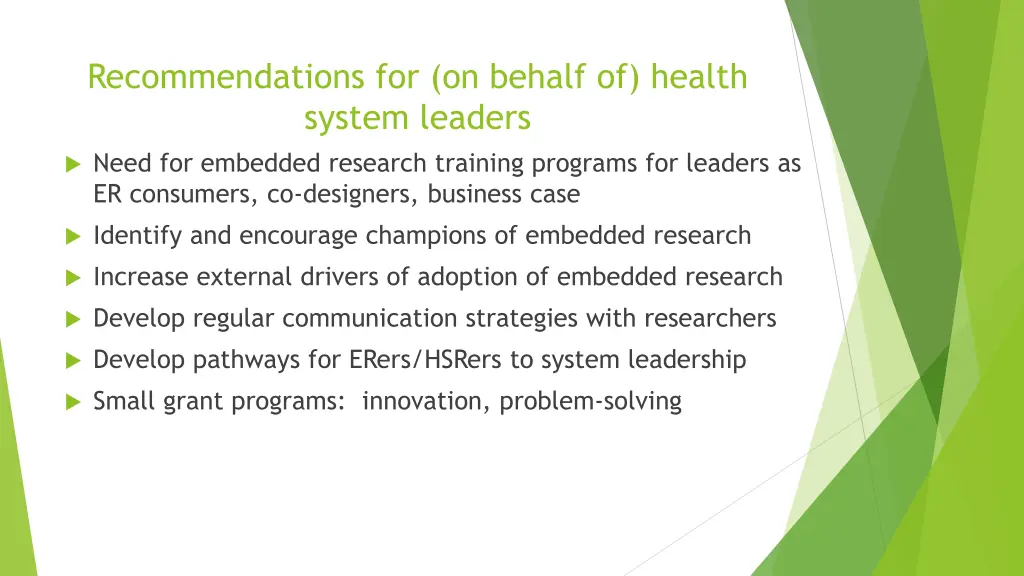 Recommendations for (on behalf of) health system leaders

Need for embedded research training programs for leaders as ER consumers, co-designers, business case

Identify and encourage champions of embedded research

Increase external drivers of adoption of embedded research

Develop regular communication strategies with researchers

Develop pathways for ERers/HSRers to system leadership

Small grant programs: innovation, problem-solving